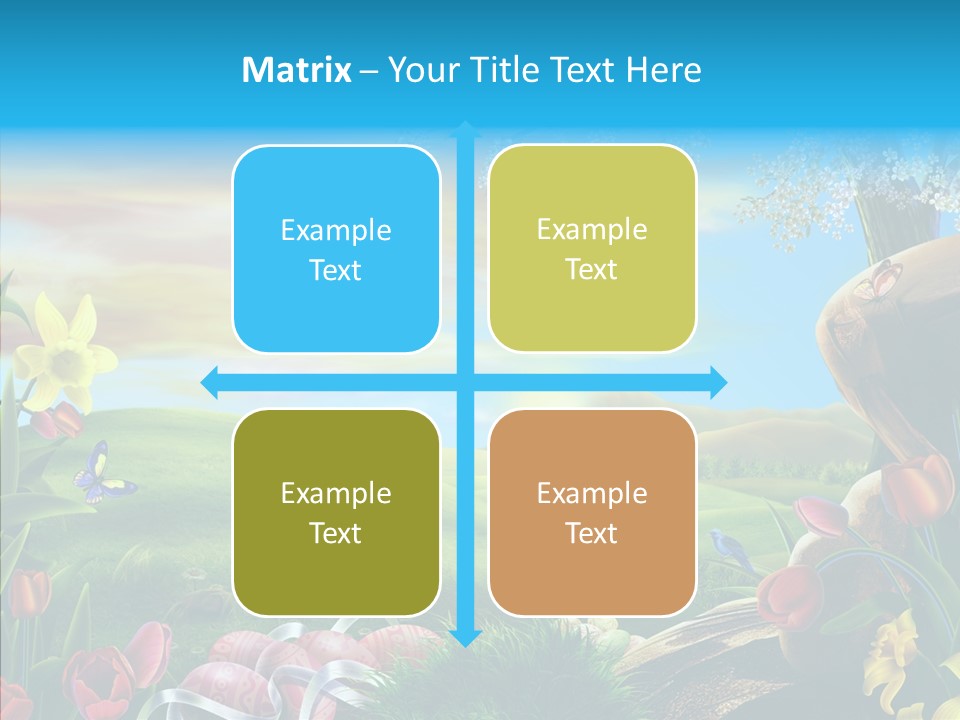 Matrix – Your Title Text Here

Example Text

Example Text

Example Text

Example Text